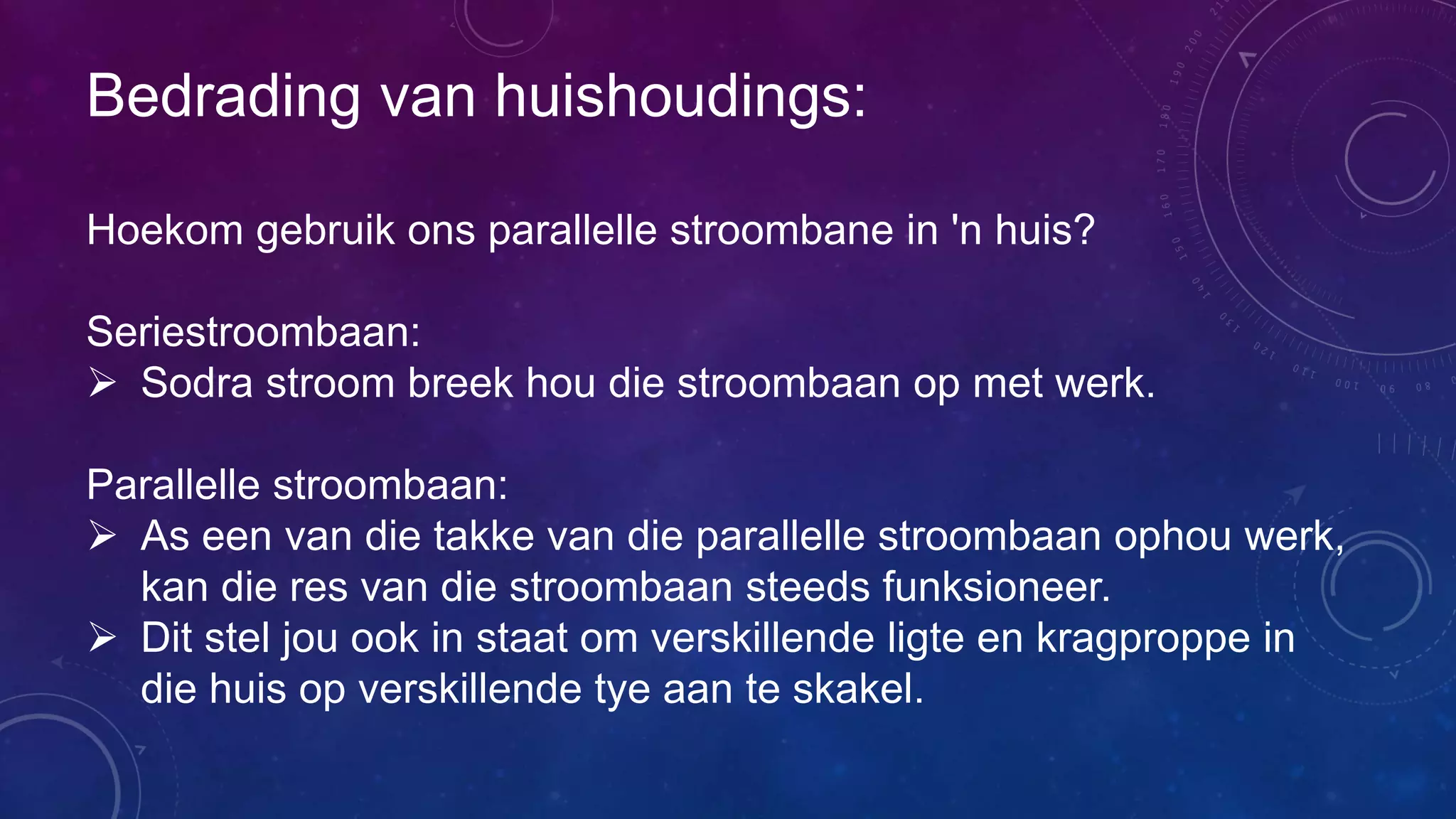 Bedrading van huishoudings:

Hoekom gebruik ons parallelle stroombane in 'n huis?

Seriestroombaan:
➢ Sodra stroom breek hou die stroombaan op met werk.

Parallelle stroombaan:
➢ As een van die takke van die parallelle stroombaan ophou werk, kan die res van die stroombaan steeds funksioneer.
➢ Dit stel jou ook in staat om verskillende ligte en kragproppe in die huis op verskillende tye aan te skakel.